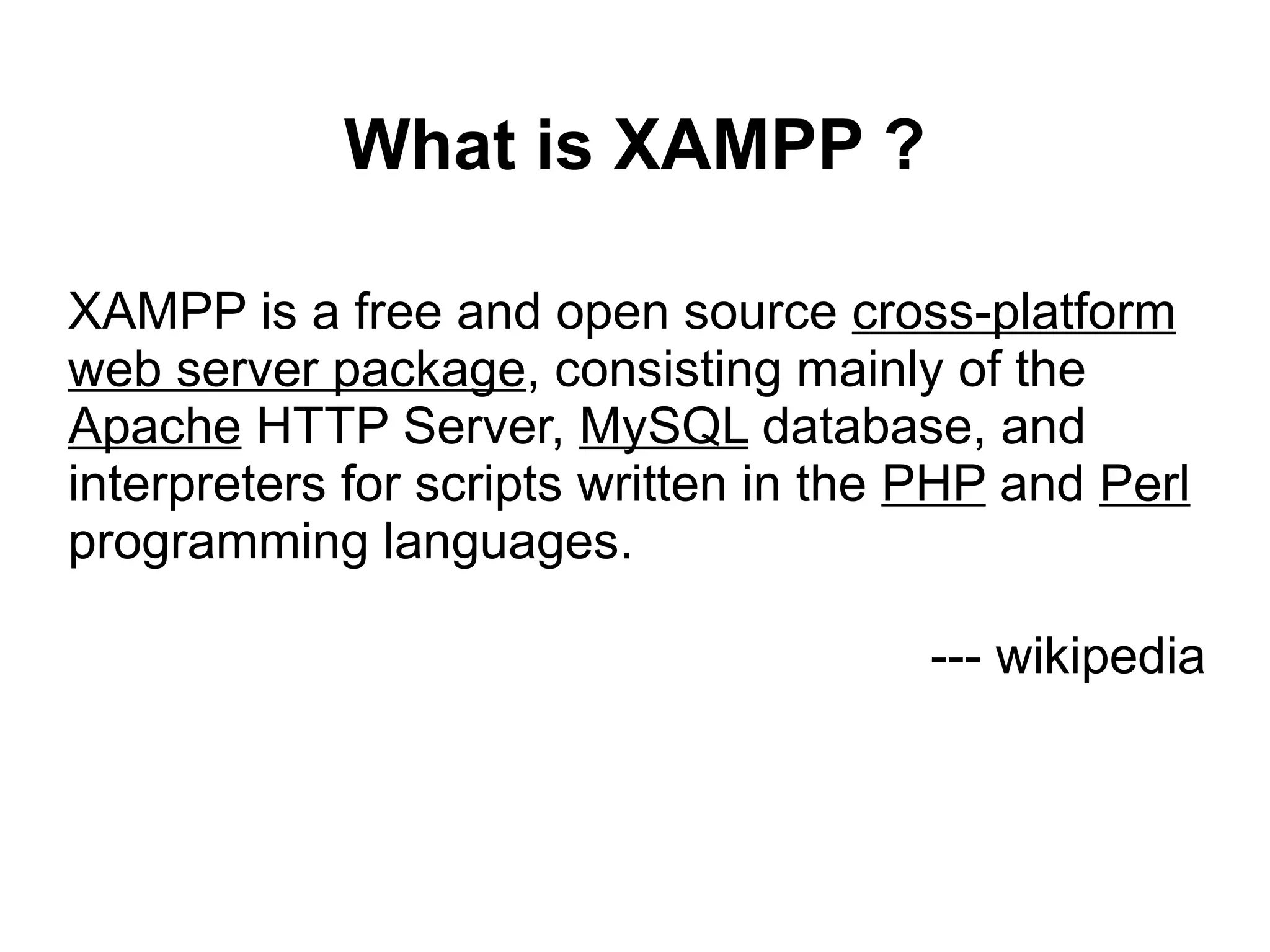 What is XAMPP ?

XAMPP is a free and open source cross-platform web server package, consisting mainly of the Apache HTTP Server, MySQL database, and interpreters for scripts written in the PHP and Perl programming languages.

--- wikipedia